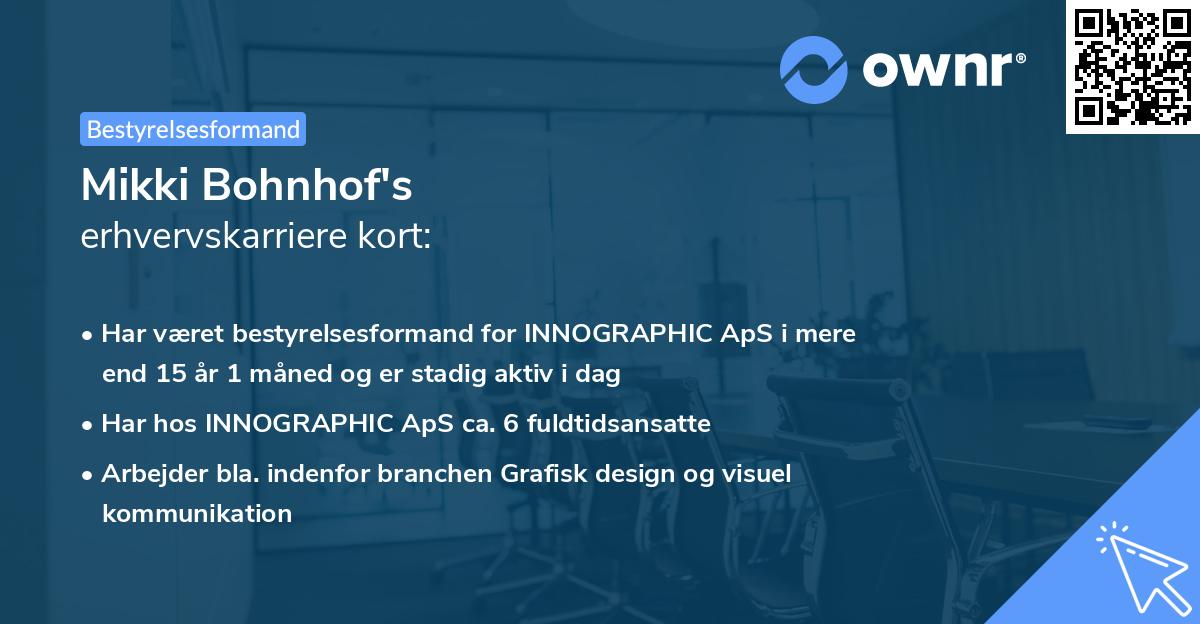 ownr®

Bestyrelsesformand

Mikki Bohnhof's
erhvervskarriere kort:

• Har været bestyrelsesformand for INNOGRAPHIC ApS i mere end 15 år 1 måned og er stadig aktiv i dag

• Har hos INNOGRAPHIC ApS ca. 6 fuldtidsansatte

• Arbejder bla. indenfor branchen Grafisk design og visuel kommunikation